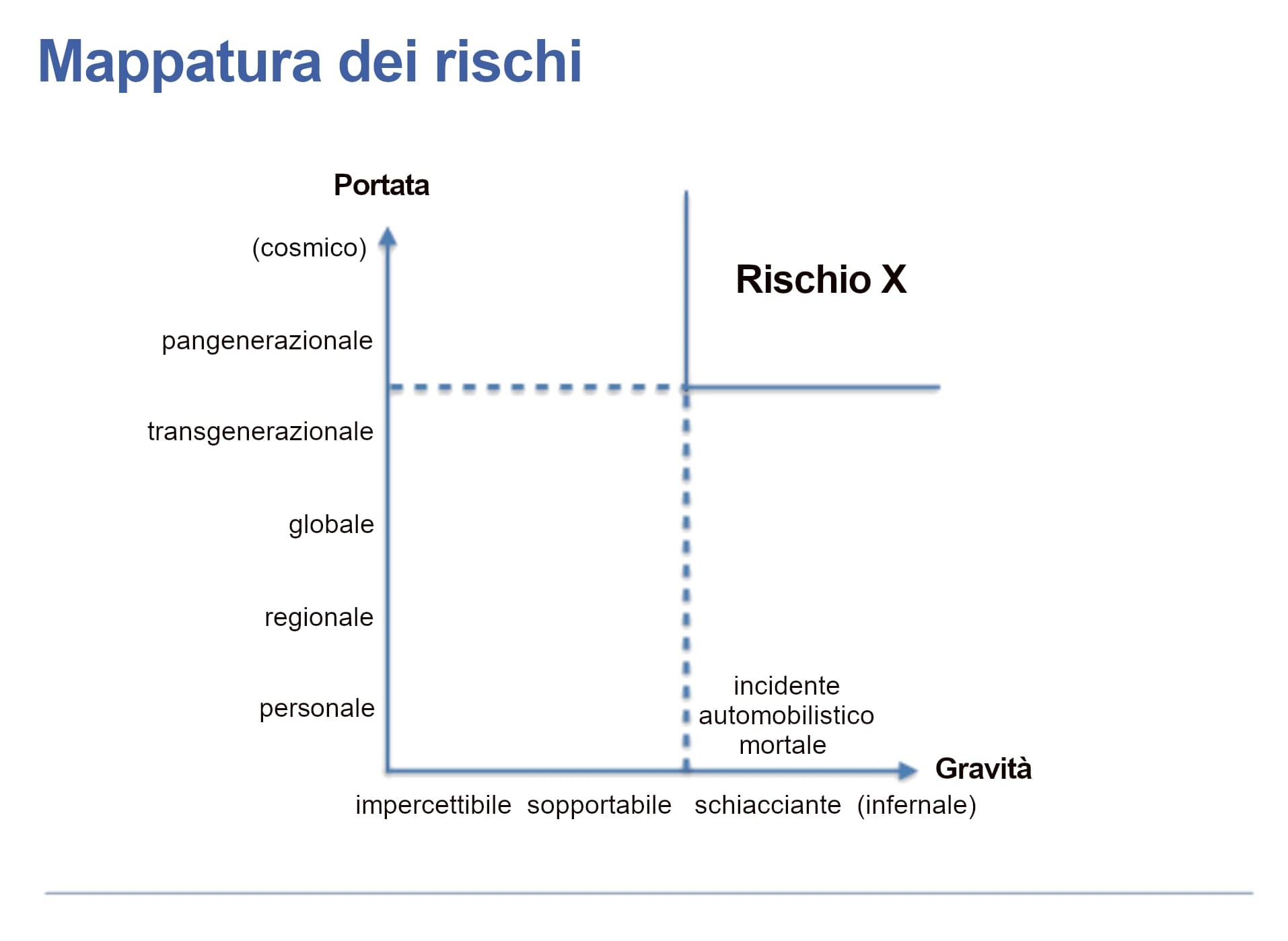 Mappatura dei rischi

Portata

(cosmico)

pangenerazionale

transgenerazionale

globale

regionale

personale

Rischio X

incidente automobilistico mortale

Gravità

impercettibile sopportabile schiacciante (infernale)